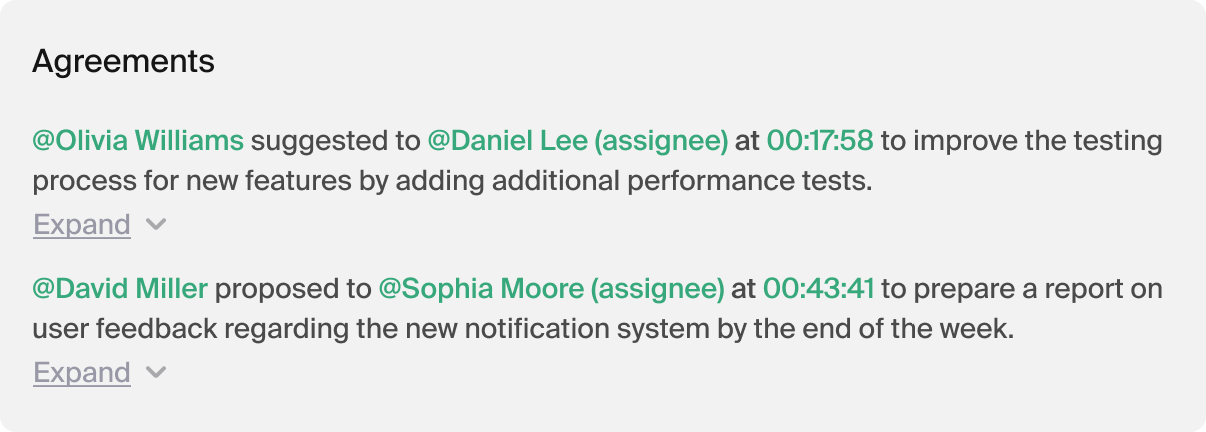 Agreements

@Olivia Williams suggested to @Daniel Lee (assignee) at 00:17:58 to improve the testing process for new features by adding additional performance tests.

Expand

@David Miller proposed to @Sophia Moore (assignee) at 00:43:41 to prepare a report on user feedback regarding the new notification system by the end of the week.

Expand